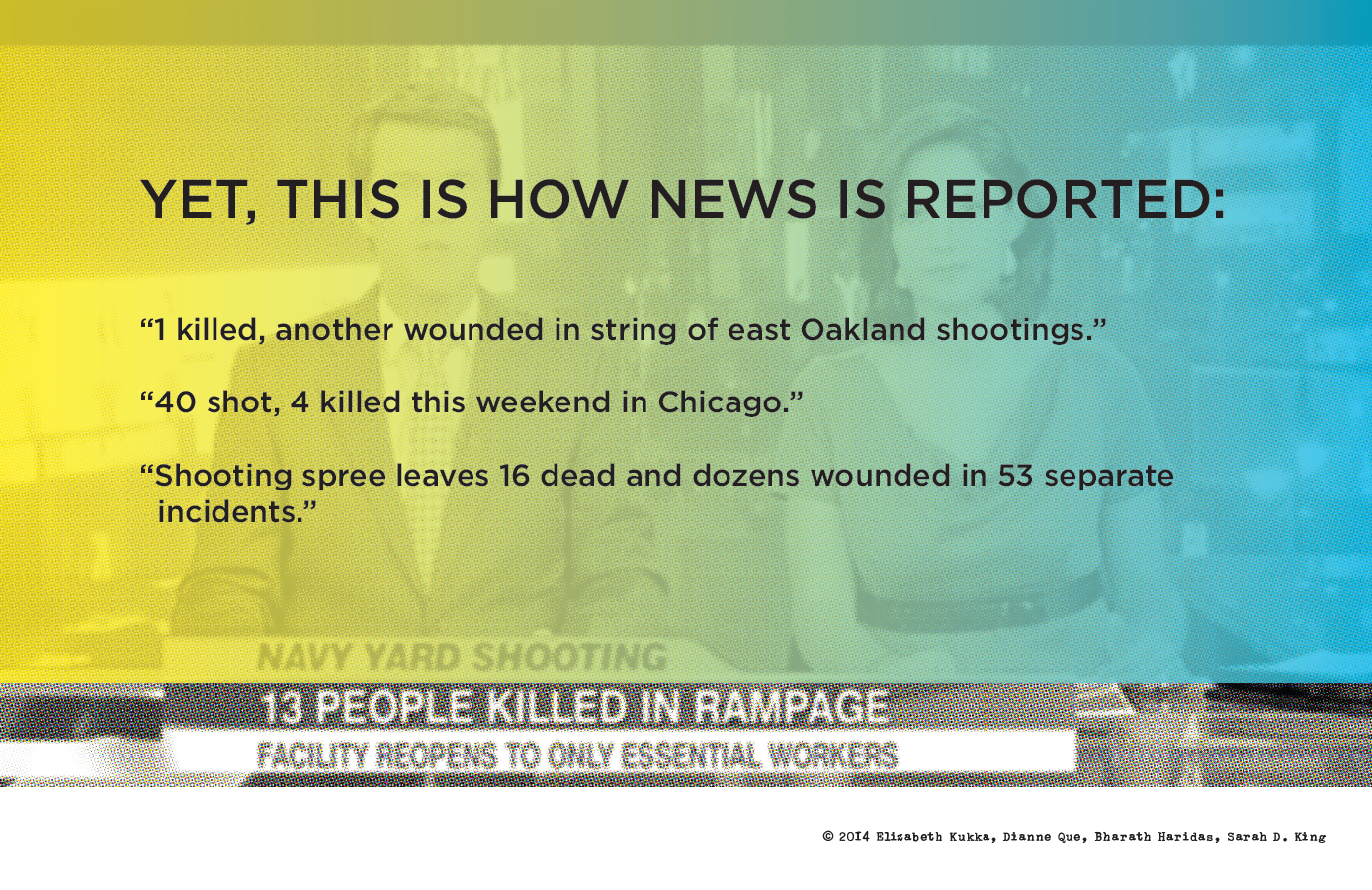 YET, THIS IS HOW NEWS IS REPORTED:

“1 killed, another wounded in string of east Oakland shootings.”

“40 shot, 4 killed this weekend in Chicago.”

“Shooting spree leaves 16 dead and dozens wounded in 53 separate incidents.”

NAVY YARD SHOOTING

13 PEOPLE KILLED IN RAMPAGE

FACILITY REOPENS TO ONLY ESSENTIAL WORKERS

© 2014 Elizabeth Kukka, Dianne Que, Bharath Haridas, Sarah D. King